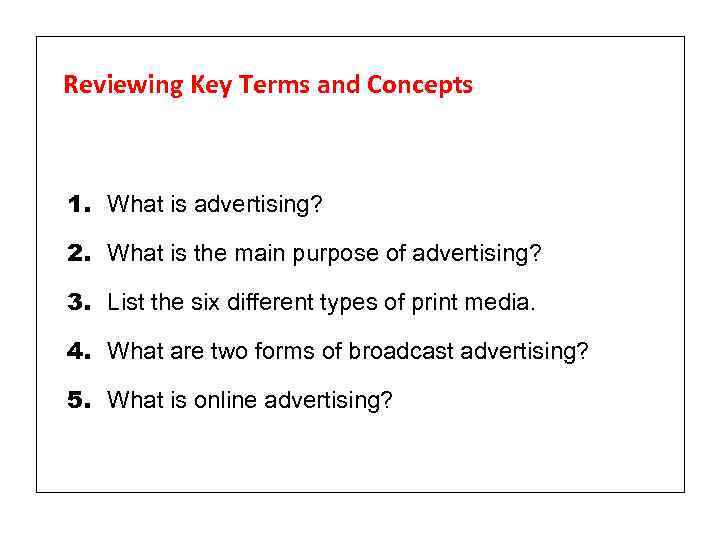 Reviewing Key Terms and Concepts

1. What is advertising?

2. What is the main purpose of advertising?

3. List the six different types of print media.

4. What are two forms of broadcast advertising?

5. What is online advertising?